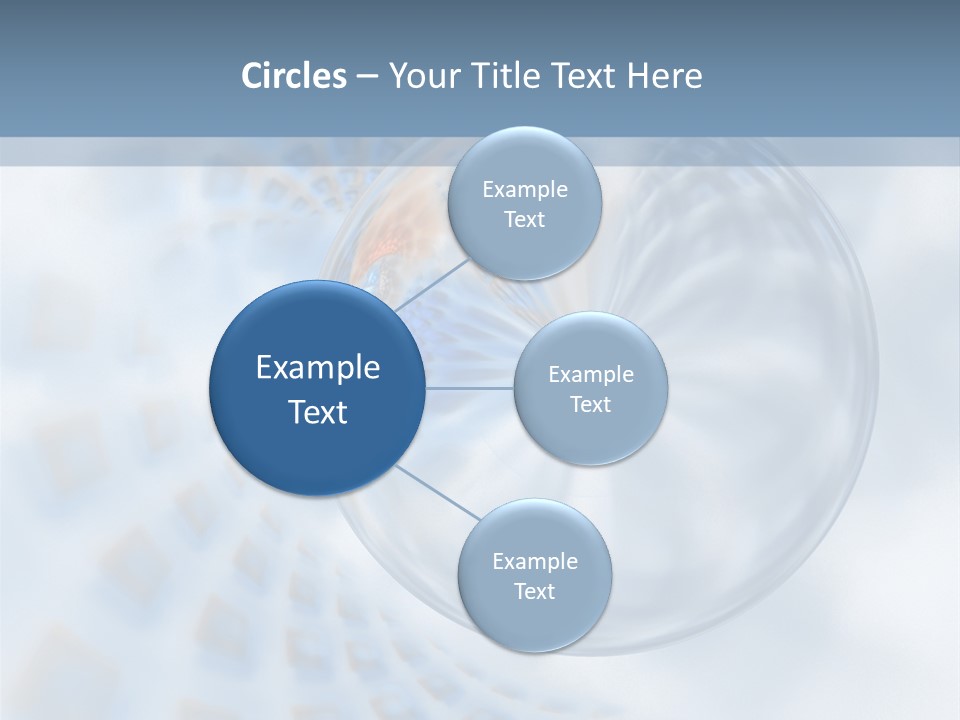 Circles – Your Title Text Here

Example Text

Example Text

Example Text

Example Text